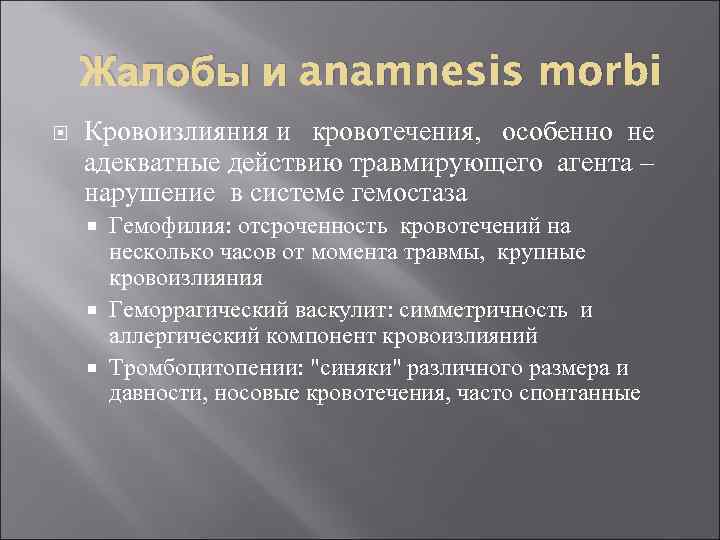 Жалобы и anamnesis morbi

Кровоизлияния и кровотечения, особенно не адекватные действию травмирующего агента – нарушение в системе гемостаза

Гемофилия: отсроченность кровотечений на несколько часов от момента травмы, крупные кровоизлияния

Геморрагический васкулит: симметричность и аллергический компонент кровоизлияний

Тромбоцитопении: "синяки" различного размера и давности, носовые кровотечения, часто спонтанные